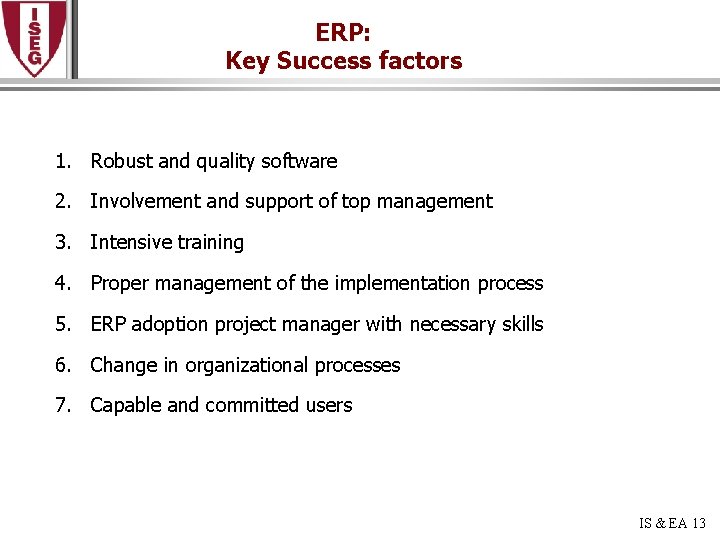 ISEG

ERP:
Key Success factors

1. Robust and quality software
2. Involvement and support of top management
3. Intensive training
4. Proper management of the implementation process
5. ERP adoption project manager with necessary skills
6. Change in organizational processes
7. Capable and committed users

IS & EA 13